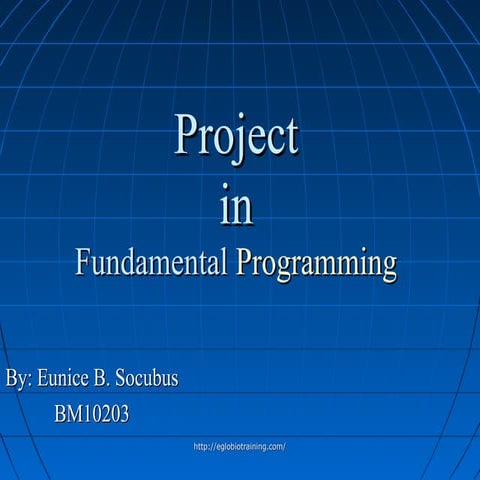 Project
in
Fundamental Programming

By: Eunice B. Socubus
BM10203

http://eglobiotraining.com/